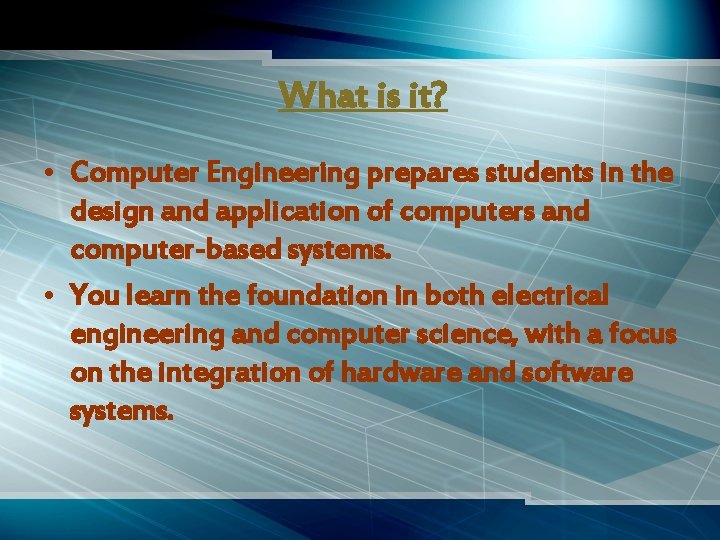 What is it?

• Computer Engineering prepares students in the design and application of computers and computer-based systems.
• You learn the foundation in both electrical engineering and computer science, with a focus on the integration of hardware and software systems.